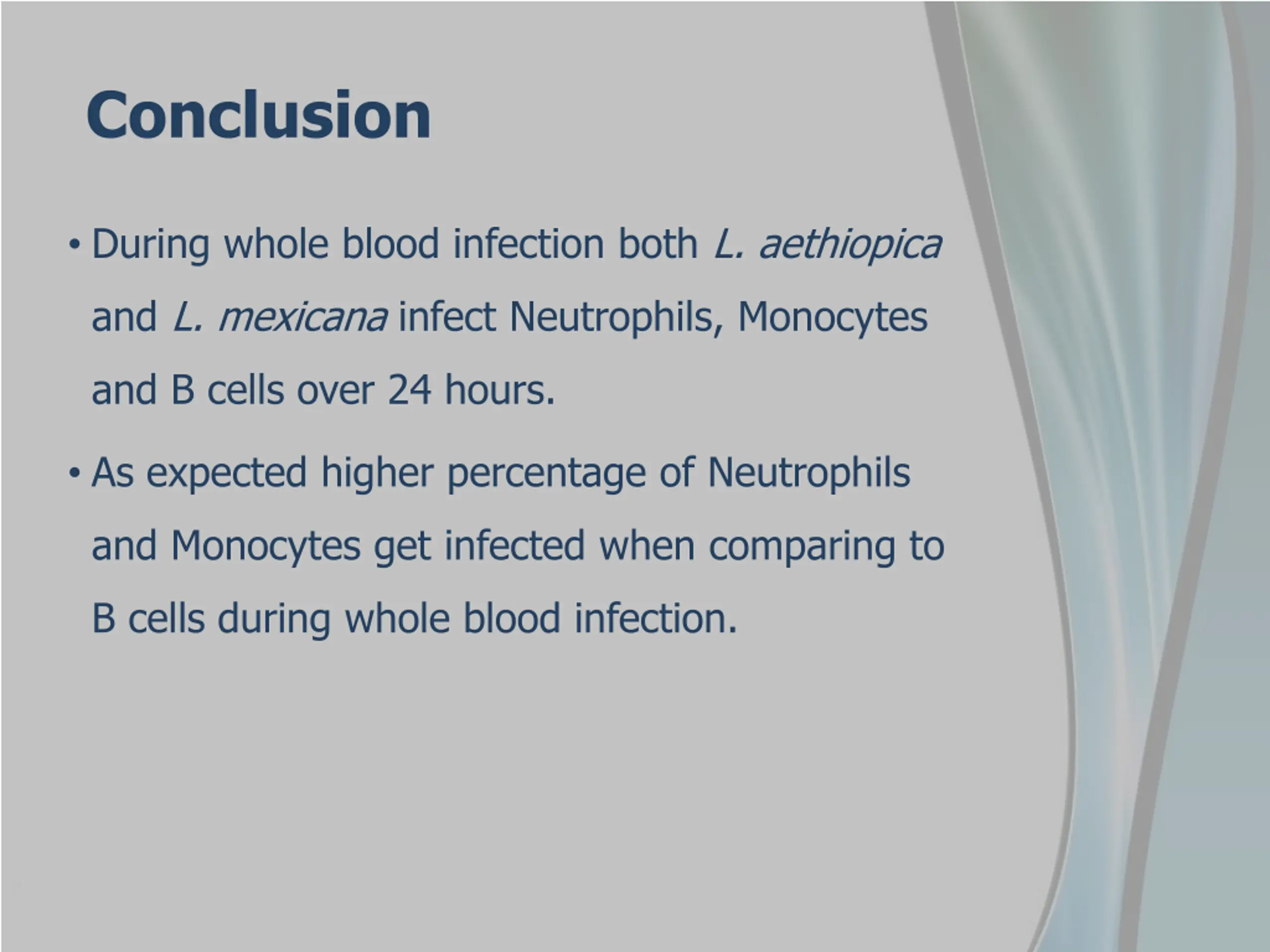 Conclusion

• During whole blood infection both L. aethiopica and L. mexicana infect Neutrophils, Monocytes and B cells over 24 hours.

• As expected higher percentage of Neutrophils and Monocytes get infected when comparing to B cells during whole blood infection.